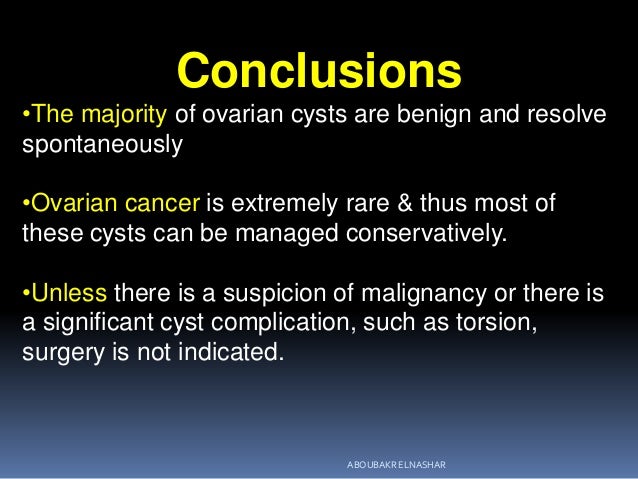 Conclusions

•The majority of ovarian cysts are benign and resolve spontaneously

•Ovarian cancer is extremely rare & thus most of these cysts can be managed conservatively.

•Unless there is a suspicion of malignancy or there is a significant cyst complication, such as torsion, surgery is not indicated.

ABOUBAKR ELNASHAR